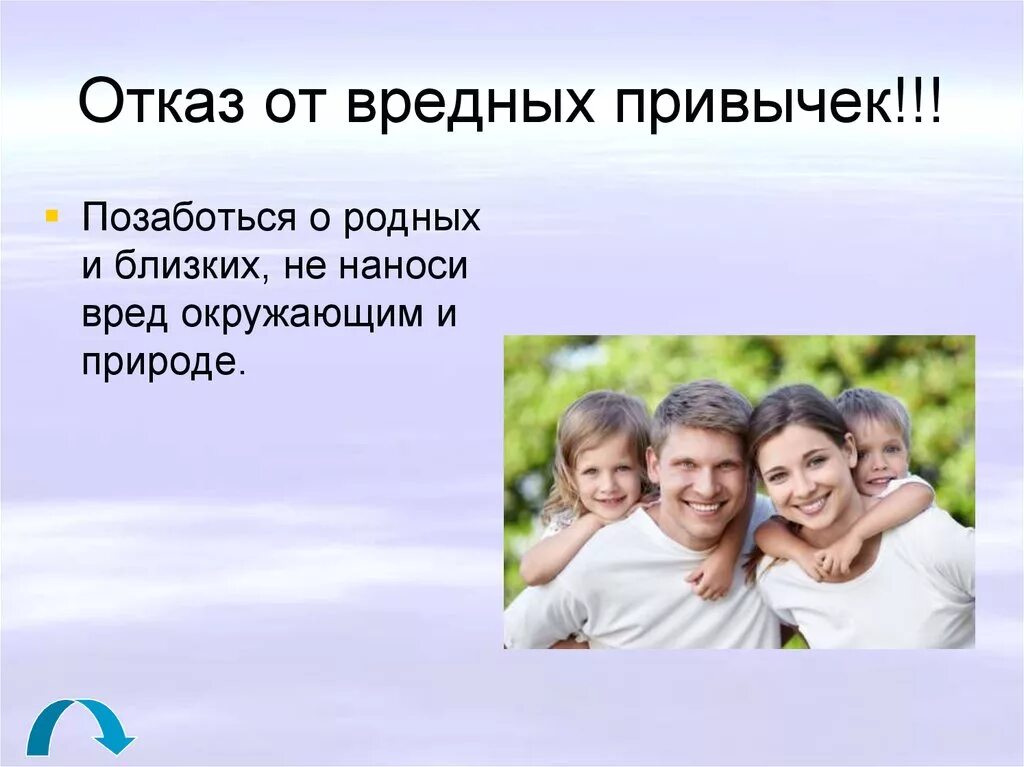 Отказ от вредных привычек!!!

Позаботься о родных и близких, не наноси вред окружающим и природе.